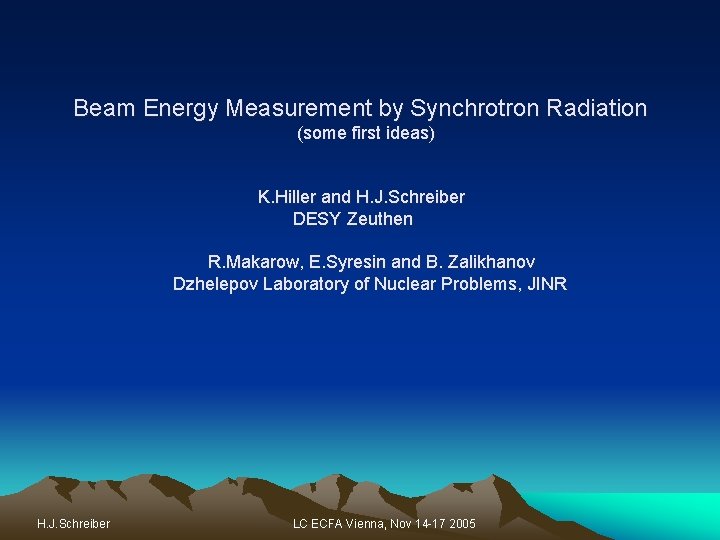 Beam Energy Measurement by Synchrotron Radiation
(some first ideas)

K.Hiller and H.J.Schreiber
DESY Zeuthen

R.Makarow, E.Syresin and B. Zalikhanov
Dzhelepov Laboratory of Nuclear Problems, JINR

H.J.Schreiber

LC ECFA Vienna, Nov 14-17 2005